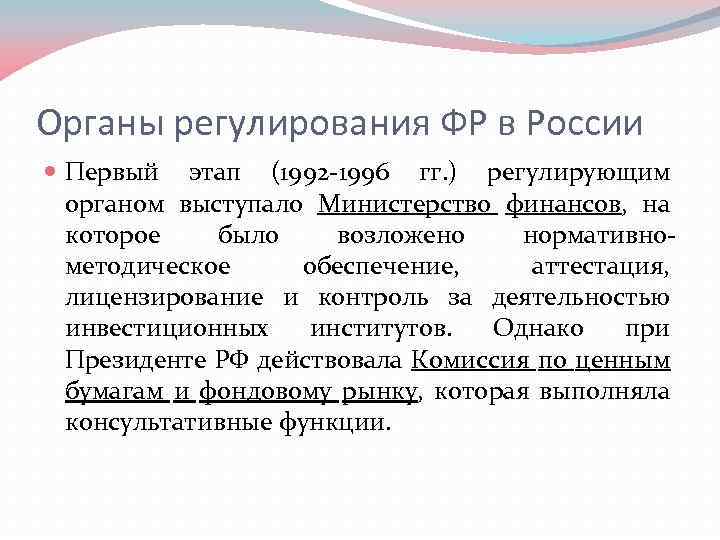 Органы регулирования ФР в России

Первый этап (1992-1996 гг.) регулирующим органом выступало Министерство финансов, на которое было возложено нормативно-методическое обеспечение, аттестация, лицензирование и контроль за деятельностью инвестиционных институтов. Однако при Президенте РФ действовала Комиссия по ценным бумагам и фондовому рынку, которая выполняла консультативные функции.